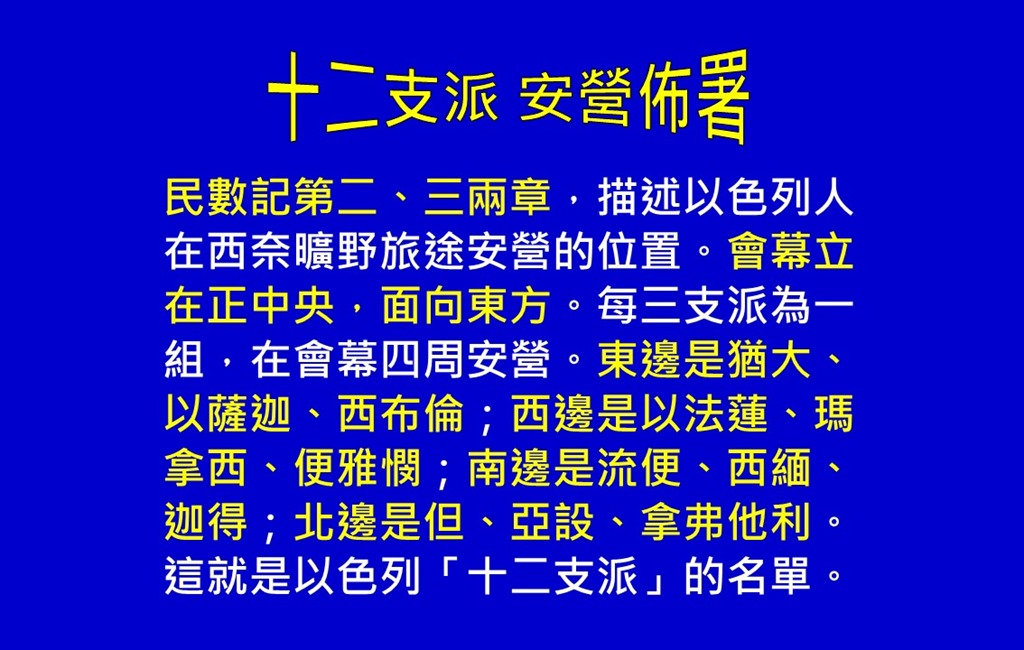 十二支派 安營佈署

民數記第二、三兩章，描述以色列人在西奈曠野旅途安營的位置。會幕立在正中央，面向東方。每三支派為一組，在會幕四周安營。東邊是猶大、以薩迦、西布倫；西邊是以法蓮、瑪拿西、便雅憫；南邊是流便、西緬、迦得；北邊是但、亞設、拿弗他利。這就是以色列「十二支派」的名單。